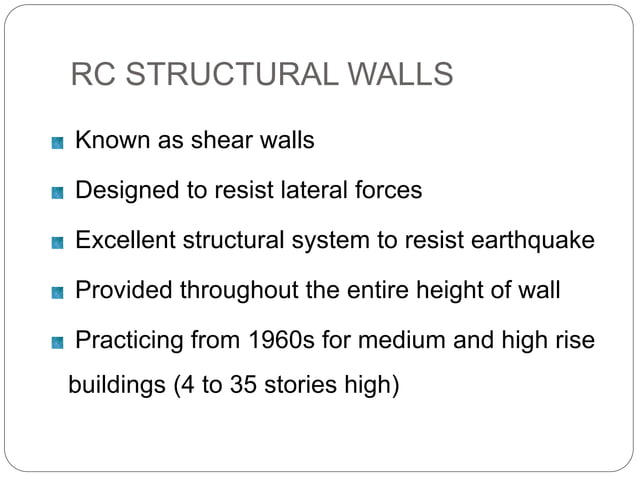 RC STRUCTURAL WALLS

Known as shear walls

Designed to resist lateral forces

Excellent structural system to resist earthquake

Provided throughout the entire height of wall

Practicing from 1960s for medium and high rise buildings (4 to 35 stories high)